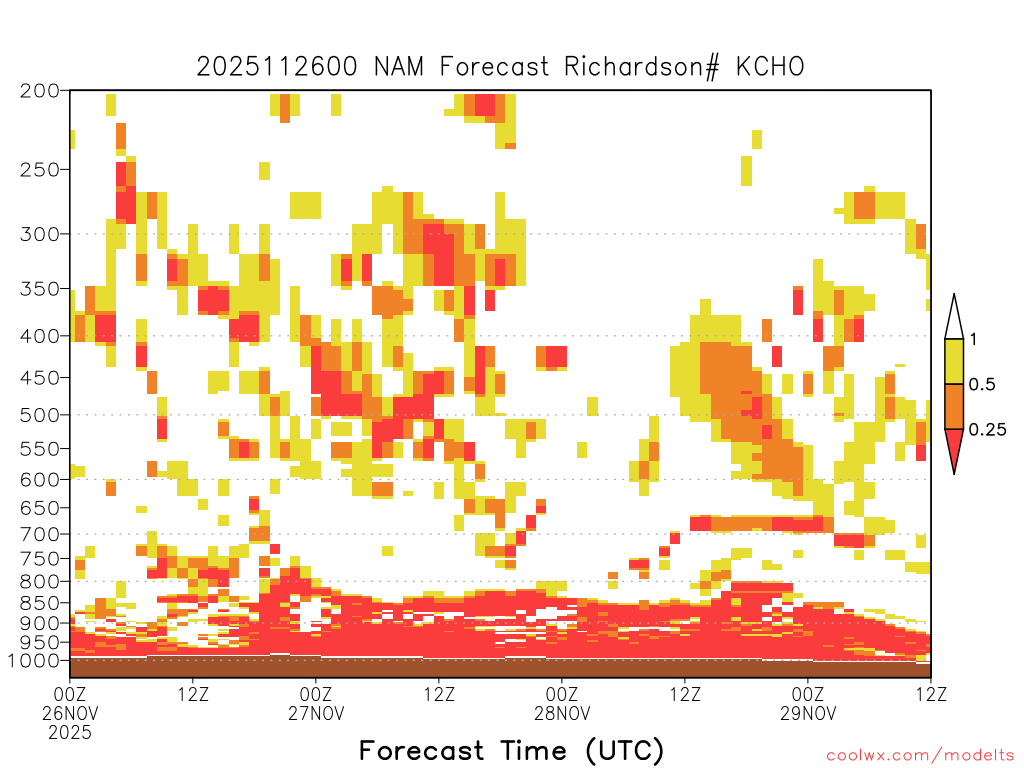 2025112600 NAM Forecast Richardson# KCHO

200
250
300
350
400
450
500
550
600
650
700
750
800
850
900
950
1000

1
0.5
0.25

00Z 26NOV 2025
12Z
00Z 27NOV
12Z
00Z 28NOV
12Z
00Z 29NOV
12Z

Forecast Time (UTC)

coolwx.com/modelts